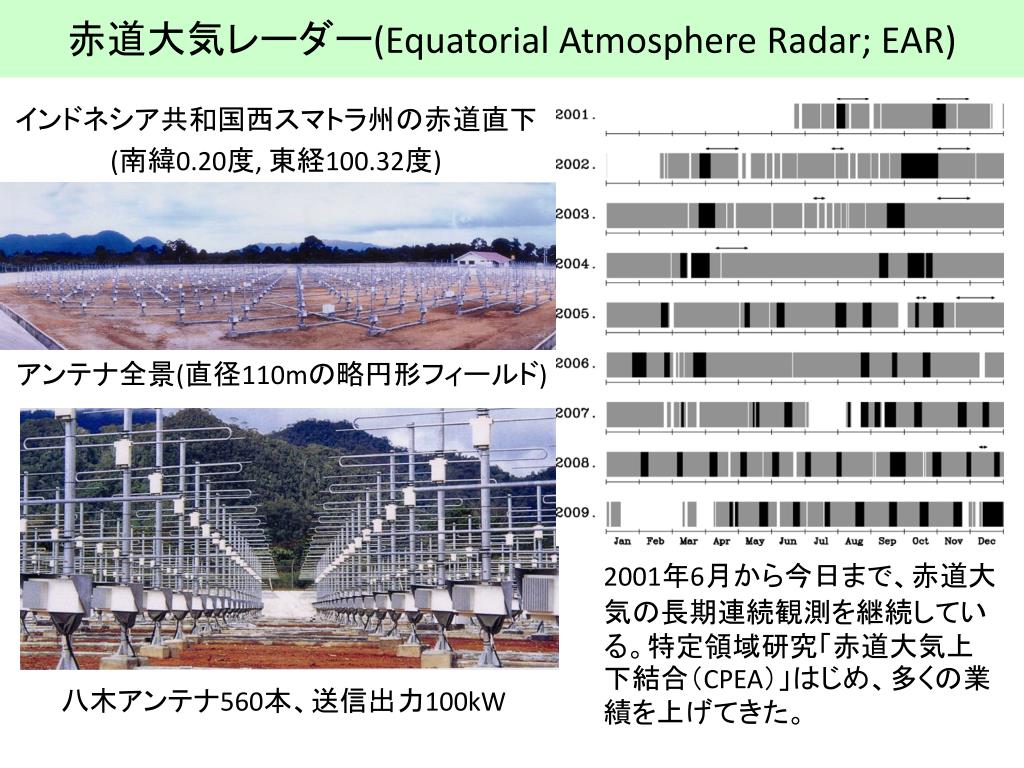 赤道大気レーダー(Equatorial Atmosphere Radar; EAR)

インドネシア共和国西スマトラ州の赤道直下
(南緯0.20度, 東経100.32度)

アンテナ全景(直径110mの略円形フィールド)

八木アンテナ560本、送信出力100kW

2001.
2002.
2003.
2004.
2005.
2006.
2007.
2008.
2009.
Jan Feb Mar Apr May Jun Jul Aug Sep Oct Nov Dec

2001年6月から今日まで、赤道大気の長期連続観測を継続している。特定領域研究「赤道大気上下結合（CPEA）」はじめ、多くの業績を上げてきた。